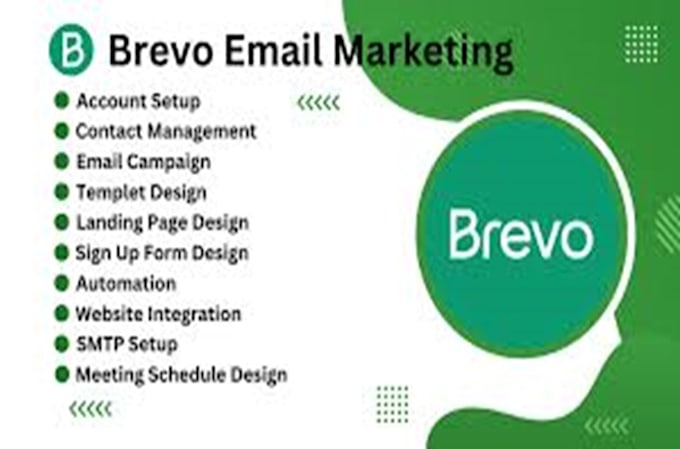 B Brevo Email Marketing

Account Setup
Contact Management
Email Campaign
Templet Design
Landing Page Design
Sign Up Form Design
Automation
Website Integration
SMTP Setup
Meeting Schedule Design

Brevo